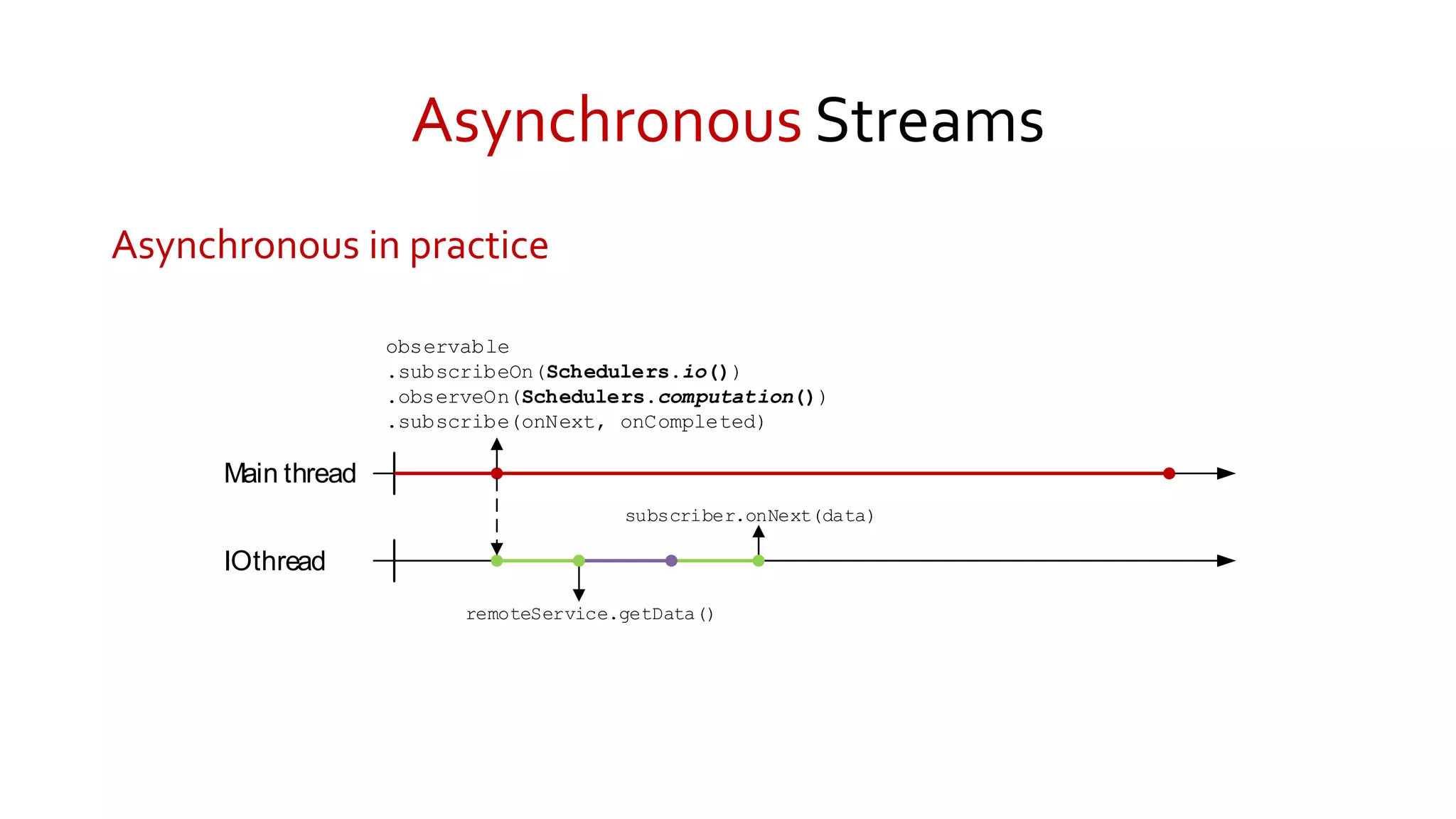 Asynchronous Streams

Asynchronous in practice

observable
.subscribeOn(Schedulers.io())
.observeOn(Schedulers.computation())
.subscribe(onNext, onCompleted)

Main thread

subscriber.onNext(data)

IOthread

remoteService.getData()